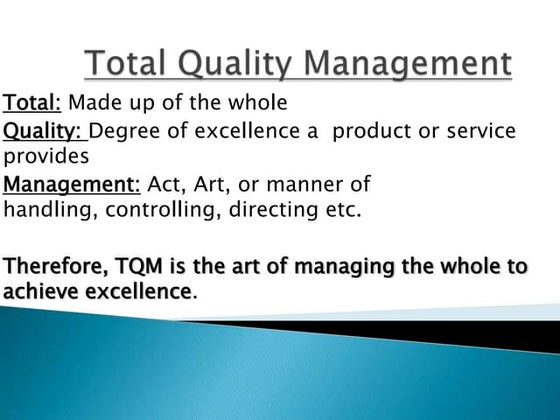 Total Quality Management

Total: Made up of the whole

Quality: Degree of excellence a product or service provides

Management: Act, Art, or manner of handling, controlling, directing etc.

Therefore, TQM is the art of managing the whole to achieve excellence.